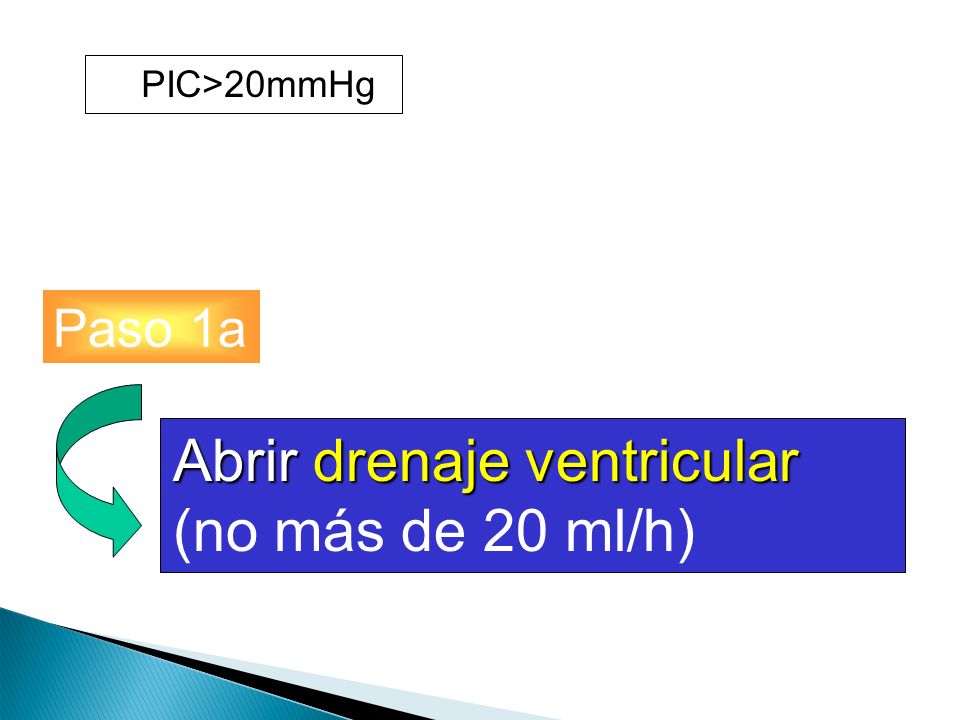 PIC>20mmHg

Paso 1a

Abrir drenaje ventricular (no más de 20 ml/h)